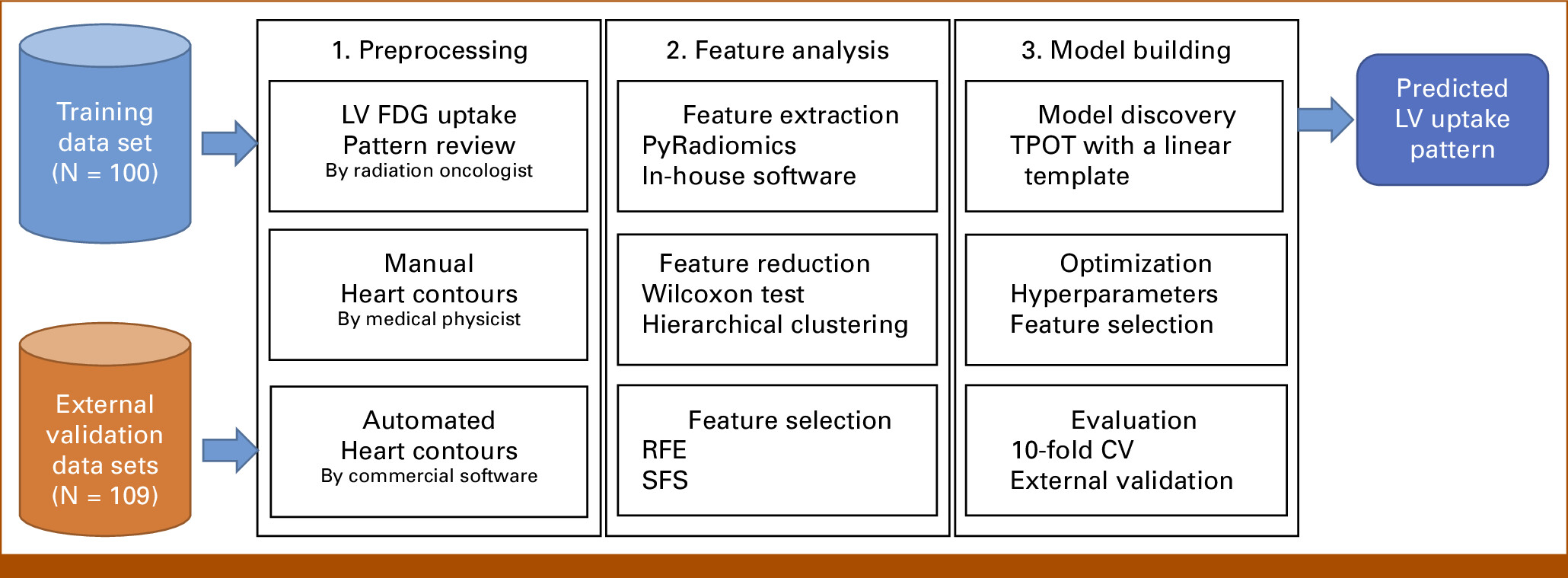 Training data set (N = 100)

External validation data sets (N = 109)

1. Preprocessing

LV FDG uptake
Pattern review
By radiation oncologist

Manual
Heart contours
By medical physicist

Automated
Heart contours
By commercial software

2. Feature analysis

Feature extraction
PyRadiomics
In-house software

Feature reduction
Wilcoxon test
Hierarchical clustering

Feature selection
RFE
SFS

3. Model building

Model discovery
TPOT with a linear template

Optimization
Hyperparameters
Feature selection

Evaluation
10-fold CV
External validation

Predicted LV uptake pattern